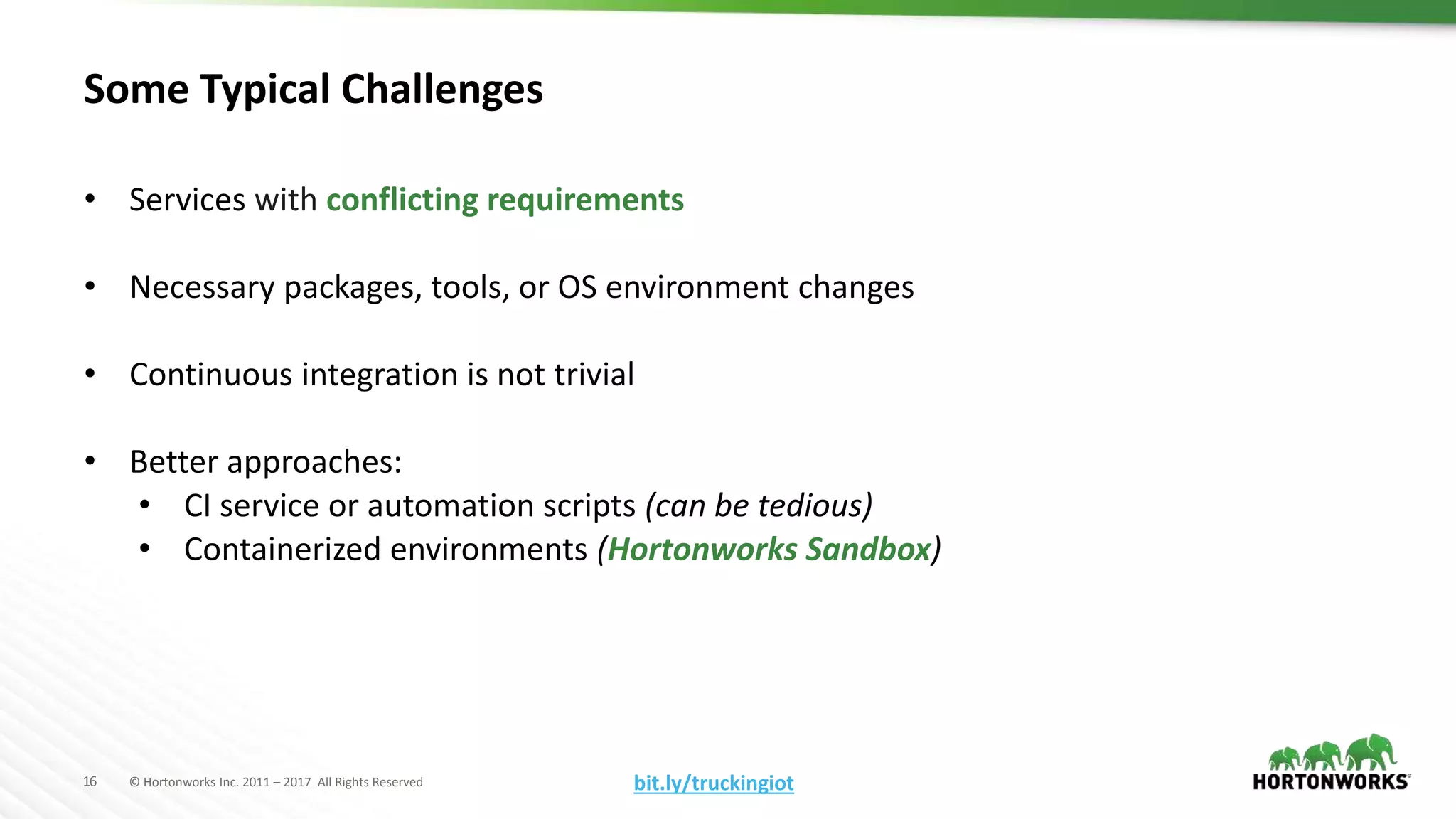 Some Typical Challenges

• Services with conflicting requirements

• Necessary packages, tools, or OS environment changes

• Continuous integration is not trivial

• Better approaches:
  • CI service or automation scripts (can be tedious)
  • Containerized environments (Hortonworks Sandbox)

16 © Hortonworks Inc. 2011 – 2017 All Rights Reserved

bit.ly/truckingiot

HORTONWORKS